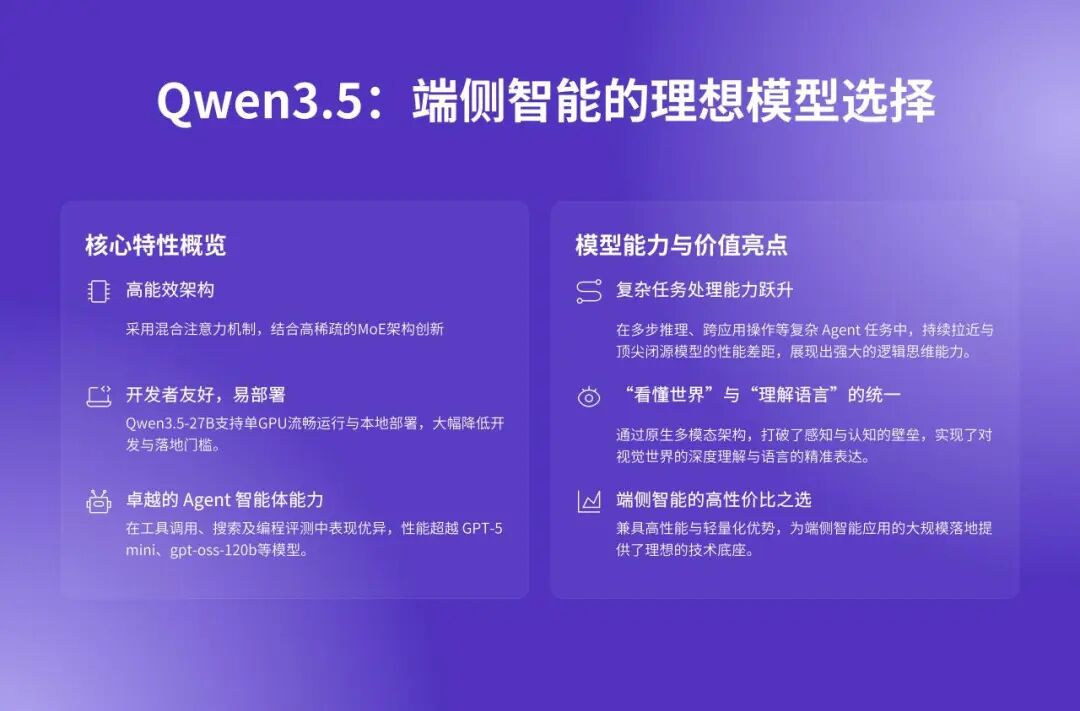 Qwen3.5：端侧智能的理想模型选择

核心特性概览

高能效架构

采用混合注意力机制，结合高稀疏的MoE架构创新

开发者友好，易部署

Qwen3.5-27B支持单GPU流畅运行与本地部署，大幅降低开发与落地门槛。

卓越的 Agent 智能体能力

在工具调用、搜索及编程评测中表现优异，性能超越 GPT-5 mini、gpt-oss-120b等模型。

模型能力与价值亮点

复杂任务处理能力跃升

在多步推理、跨应用操作等复杂 Agent 任务中，持续拉近与顶尖闭源模型的性能差距，展现出强大的逻辑思维能力。

“看懂世界”与“理解语言”的统一

通过原生多模态架构，打破了感知与认知的壁垒，实现了对视觉世界的深度理解与语言的精准表达。

端侧智能的高性价比之选

兼具高性能与轻量化优势，为端侧智能应用的大规模落地提供了理想的技术底座。